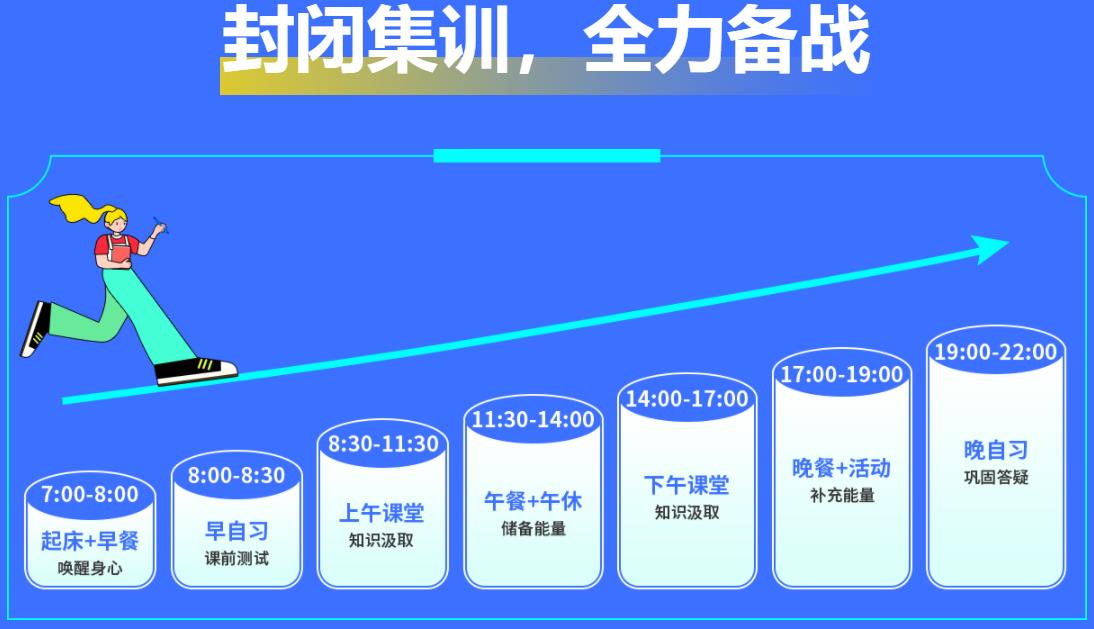 封闭集训，全力备战

7:00-8:00
起床+早餐
唤醒身心

8:00-8:30
早自习
课前测试

8:30-11:30
上午课堂
知识汲取

11:30-14:00
午餐+午休
储备能量

14:00-17:00
下午课堂
知识汲取

17:00-19:00
晚餐+活动
补充能量

19:00-22:00
晚自习
巩固答疑